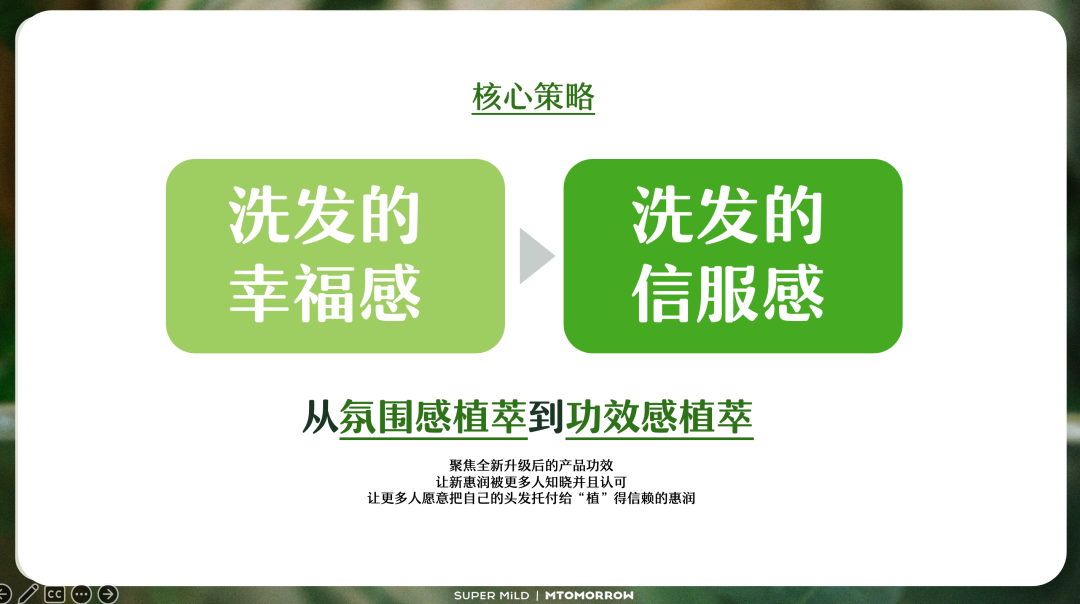 核心策略

洗发的幸福感

洗发的信服感

从氛围感植萃到功效感植萃

聚焦全新升级后的产品功效
让新惠润被更多人知晓并且认可
让更多人愿意把自己的头发托付给“植”得信赖的惠润

CC

SUPER MiLD | MTOMORROW